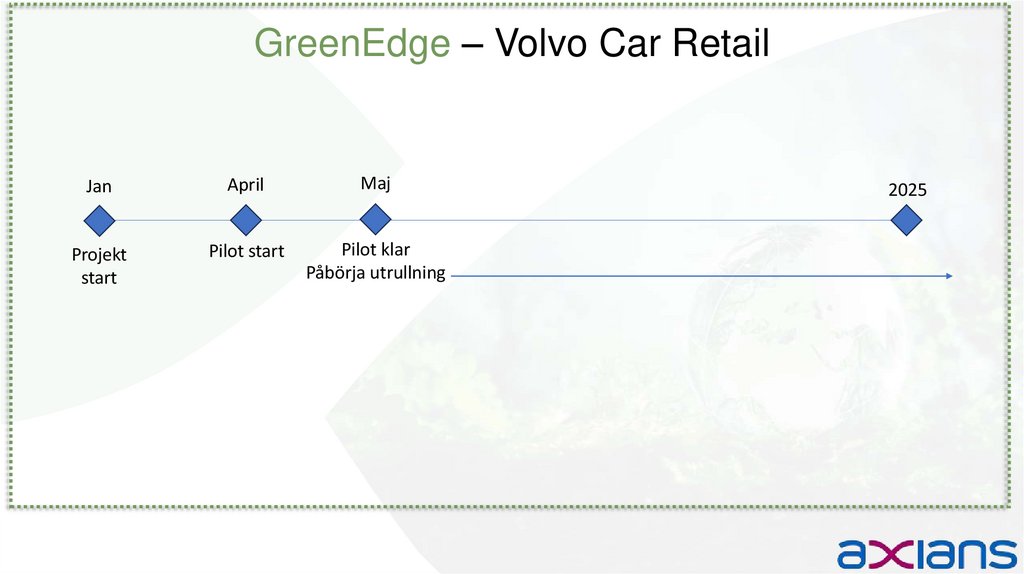 GreenEdge – Volvo Car Retail

Jan

Projekt start

April

Pilot start

Maj

Pilot klar
Påbörja utrullning

2025

axians